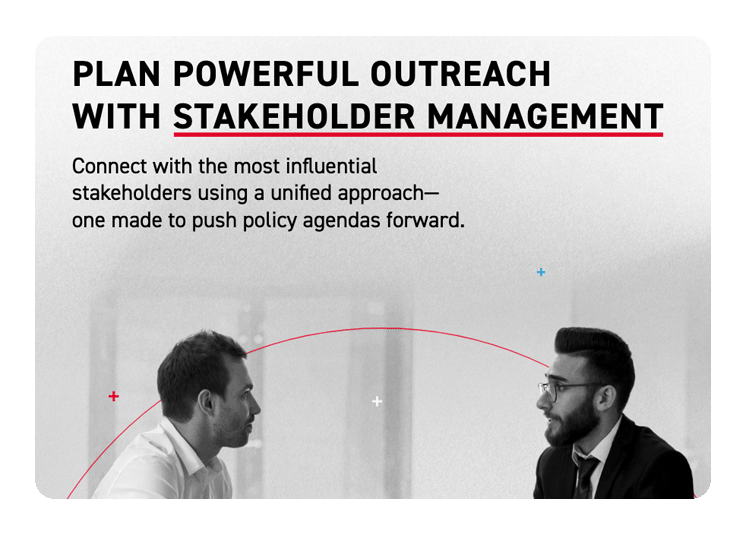 PLAN POWERFUL OUTREACH WITH STAKEHOLDER MANAGEMENT

Connect with the most influential stakeholders using a unified approach—one made to push policy agendas forward.